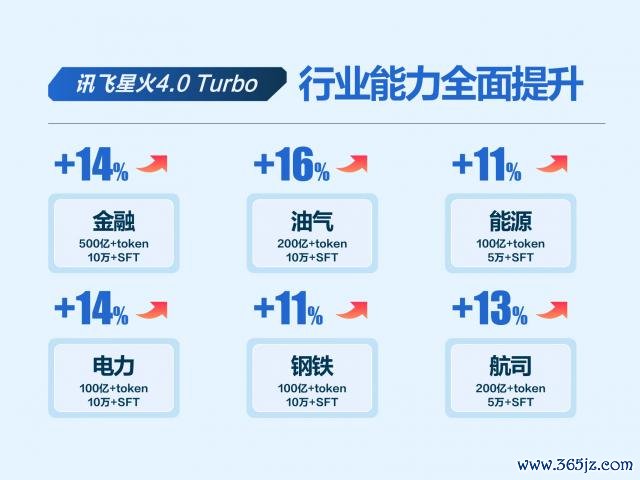 讯飞星火4.0 Turbo 行业能力全面提升

+14%

金融
500亿+token
10万+SFT

+16%

油气
200亿+token
10万+SFT

+11%

能源
100亿+token
5万+SFT

+14%

电力
100亿+token
10万+SFT

+11%

钢铁
100亿+token
10万+SFT

+13%

航司
200亿+token
5万+SFT

www.365jz.com